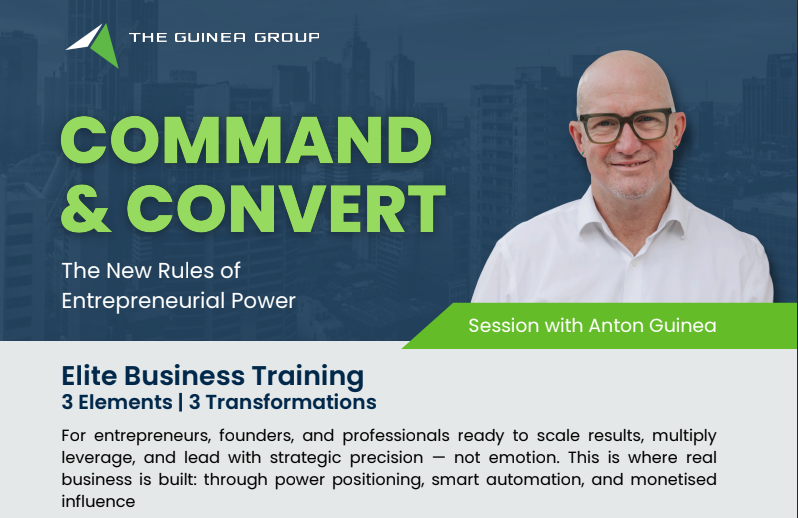 THE GUINEA GROUP

COMMAND & CONVERT

The New Rules of Entrepreneurial Power

Session with Anton Guinea

Elite Business Training
3 Elements | 3 Transformations

For entrepreneurs, founders, and professionals ready to scale results, multiply leverage, and lead with strategic precision — not emotion. This is where real business is built: through power positioning, smart automation, and monetised influence